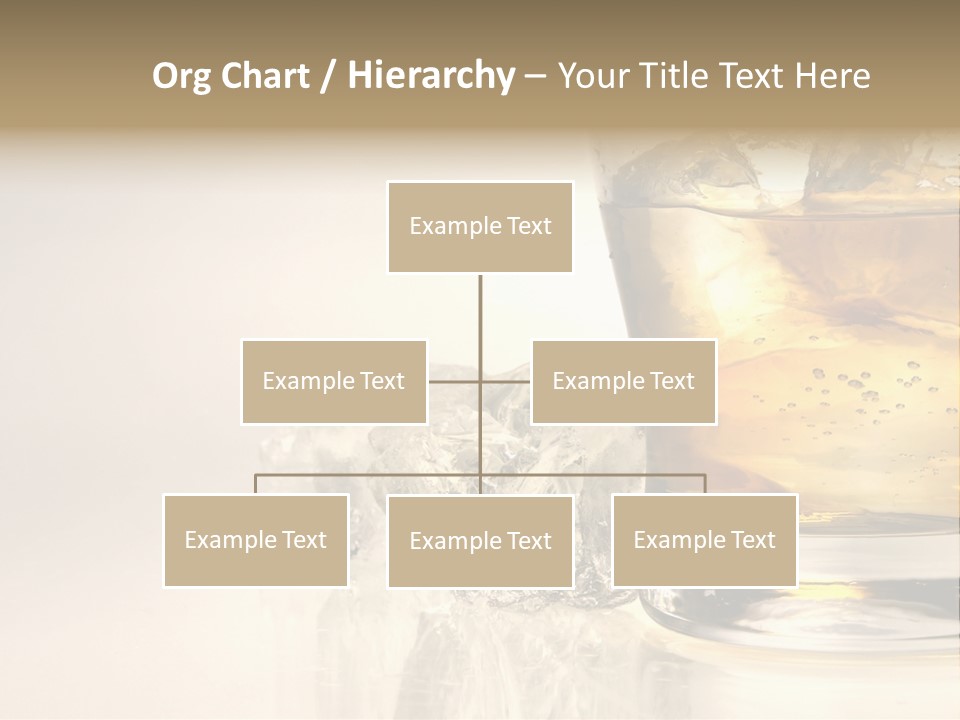 Org Chart / Hierarchy – Your Title Text Here

Example Text

Example Text

Example Text

Example Text

Example Text

Example Text